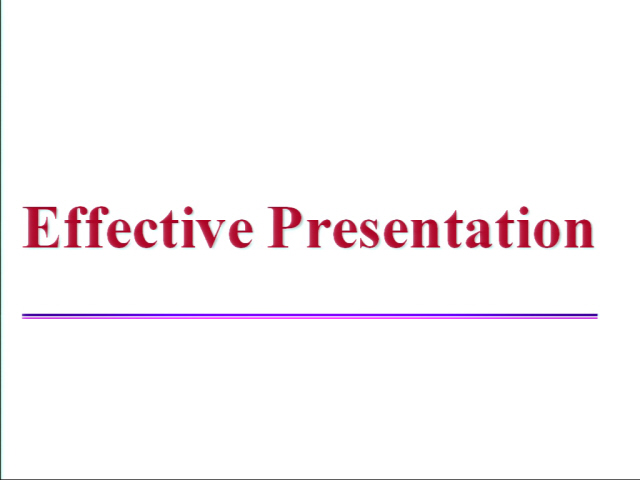 Effective Presentation